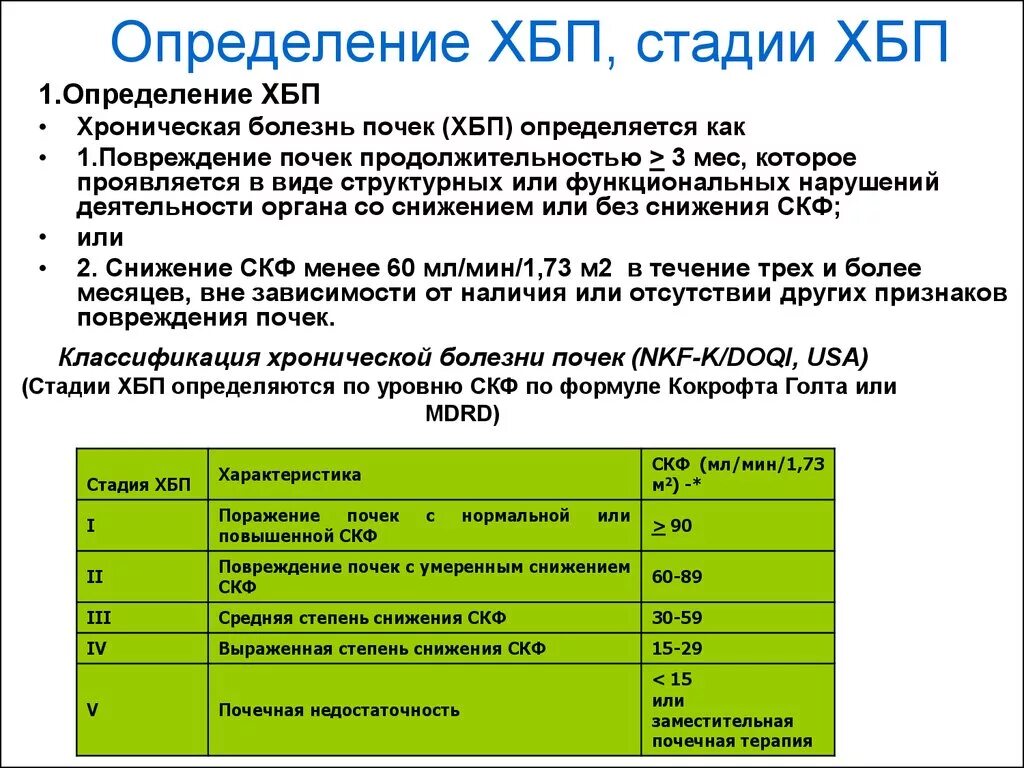 Определение ХБП, стадии ХБП

1.Определение ХБП

• Хроническая болезнь почек (ХБП) определяется как
• 1.Повреждение почек продолжительностью $\geq$ 3 мес, которое проявляется в виде структурных или функциональных нарушений деятельности органа со снижением или без снижения СКФ;
• или
• 2. Снижение СКФ менее 60 мл/мин/1,73 м2 в течение трех и более месяцев, вне зависимости от наличия или отсутствии других признаков повреждения почек.

Классификация хронической болезни почек (NKF-K/DOQI, USA)
(Стадии ХБП определяются по уровню СКФ по формуле Кокрофта Голта или MDRD)

| Стадия ХБП | Характеристика | СКФ (мл/мин/1,73 м$^2$) -* |
|---|---|---|
| I | Поражение почек с нормальной или повышенной СКФ | $\geq$ 90 |
| II | Повреждение почек с умеренным снижением СКФ | 60-89 |
| III | Средняя степень снижения СКФ | 30-59 |
| IV | Выраженная степень снижения СКФ | 15-29 |
| V | Почечная недостаточность | < 15 или заместительная почечная терапия |